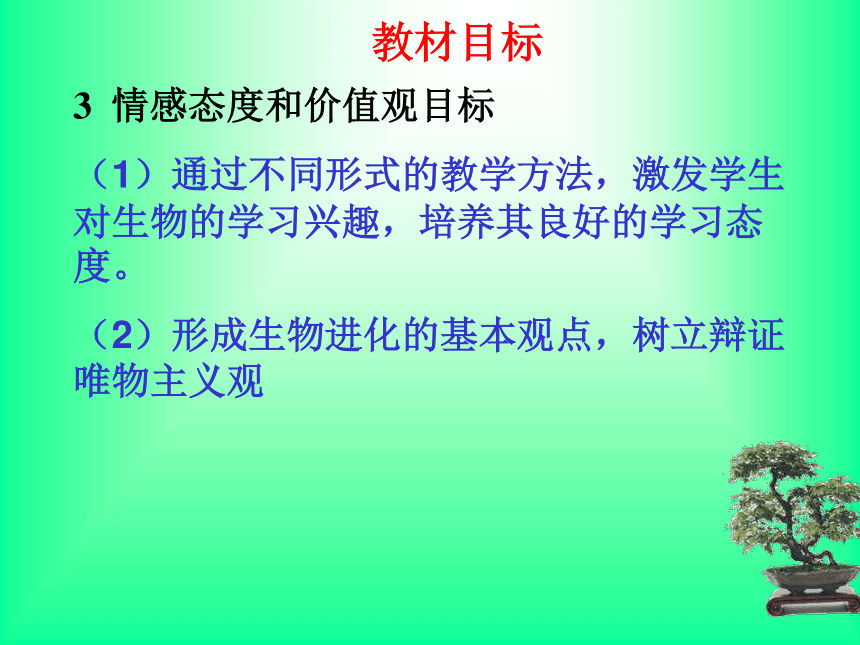 教材目标

3 情感态度和价值观目标

（1）通过不同形式的教学方法，激发学生对生物的学习兴趣，培养其良好的学习态度。

（2）形成生物进化的基本观点，树立辩证唯物主义观